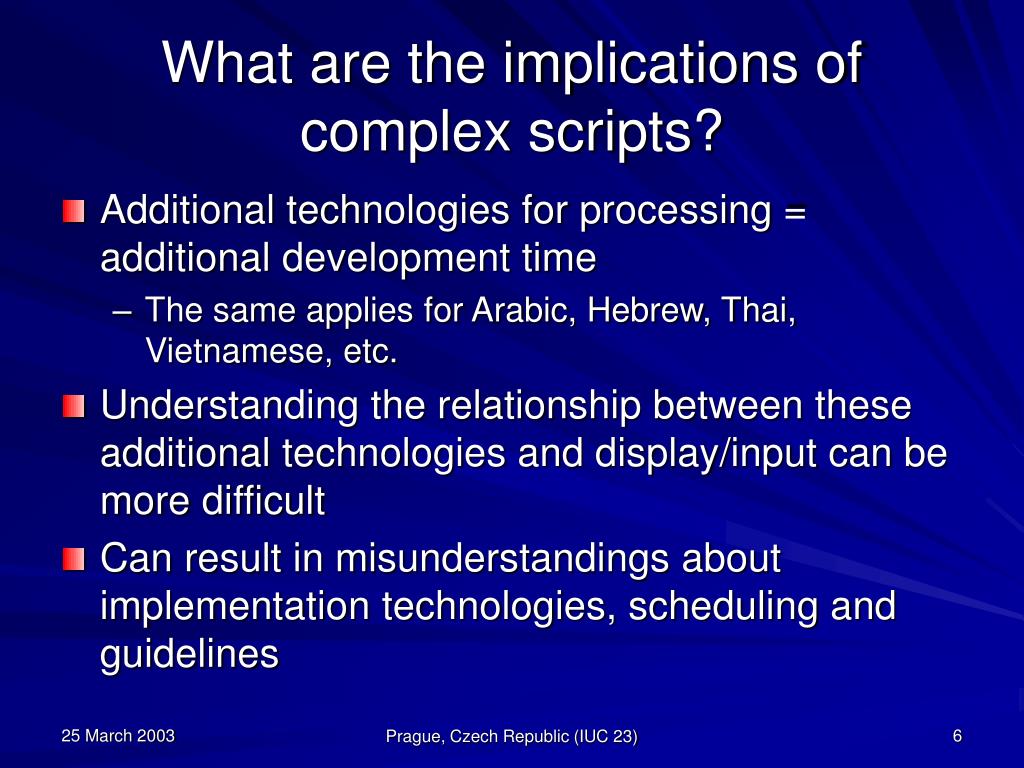 What are the implications of complex scripts?

Additional technologies for processing = additional development time

– The same applies for Arabic, Hebrew, Thai, Vietnamese, etc.

Understanding the relationship between these additional technologies and display/input can be more difficult

Can result in misunderstandings about implementation technologies, scheduling and guidelines

25 March 2003

Prague, Czech Republic (IUC 23)

6